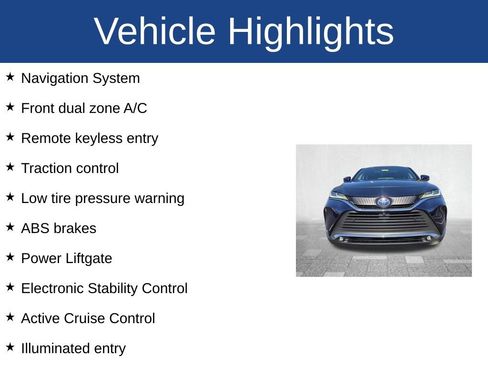 Vehicle Highlights

★ Navigation System

★ Front dual zone A/C

★ Remote keyless entry

★ Traction control

★ Low tire pressure warning

★ ABS brakes

★ Power Liftgate

★ Electronic Stability Control

★ Active Cruise Control

★ Illuminated entry